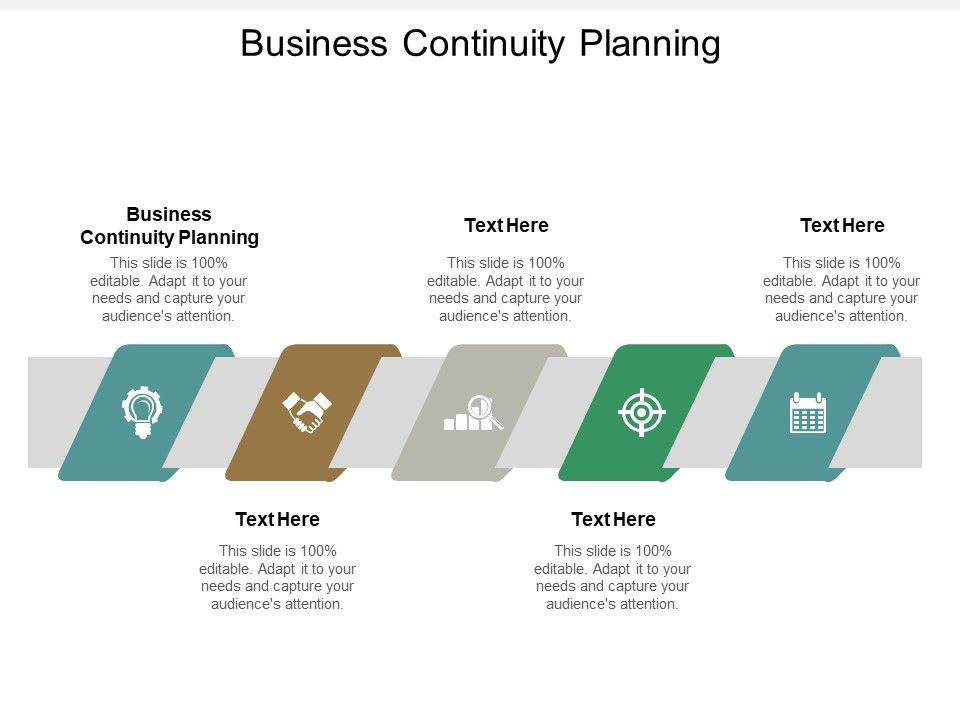 Business Continuity Planning

Business Continuity Planning
This slide is 100% editable. Adapt it to your needs and capture your audience's attention.

Text Here
This slide is 100% editable. Adapt it to your needs and capture your audience's attention.

Text Here
This slide is 100% editable. Adapt it to your needs and capture your audience's attention.

Text Here
This slide is 100% editable. Adapt it to your needs and capture your audience's attention.

Text Here
This slide is 100% editable. Adapt it to your needs and capture your audience's attention.